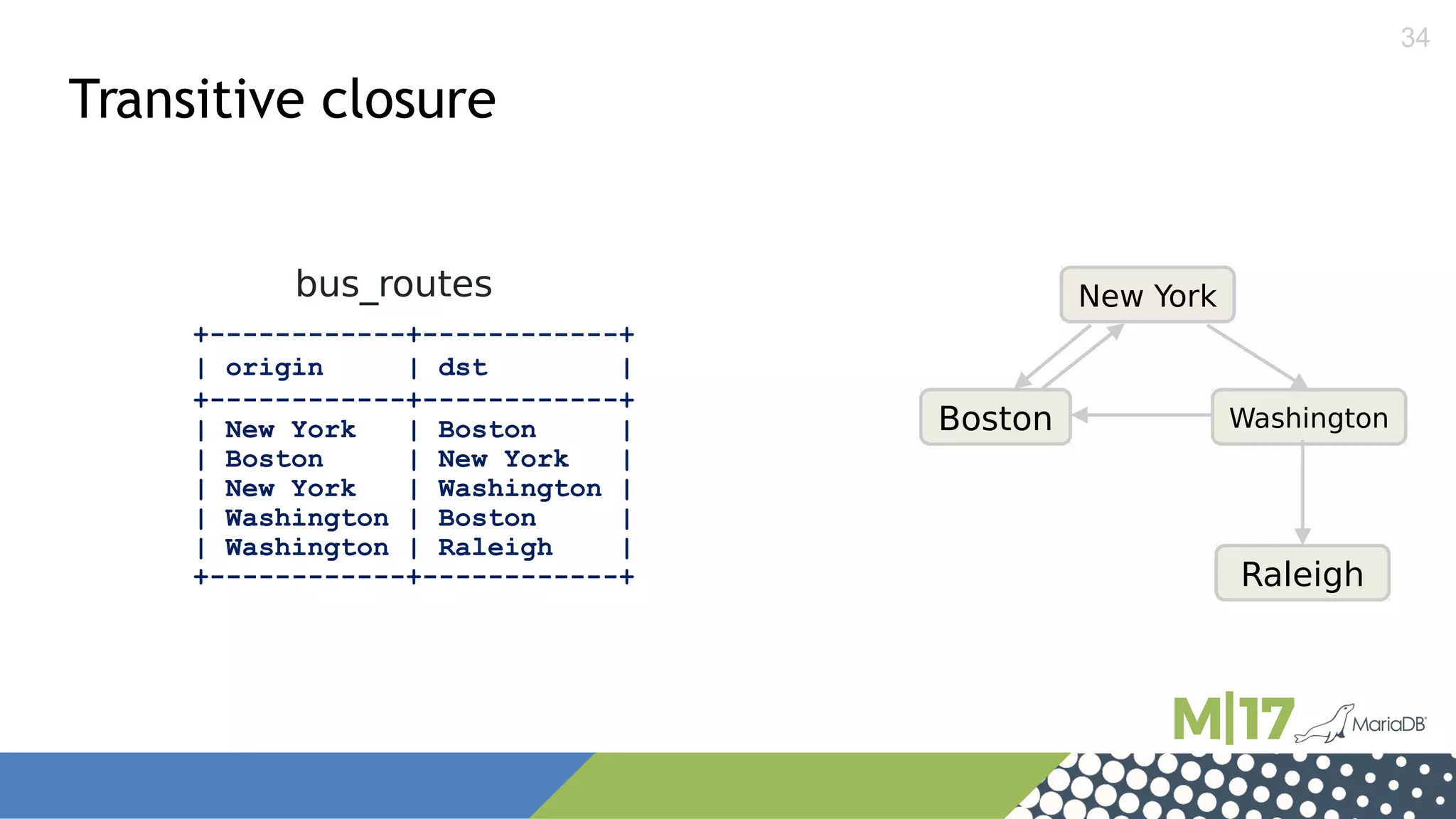 34

Transitive closure

bus_routes

| origin | dst |
|---|---|
| New York | Boston |
| Boston | New York |
| New York | Washington |
| Washington | Boston |
| Washington | Raleigh |

New York

Boston

Washington

Raleigh

M|17 MariaDB